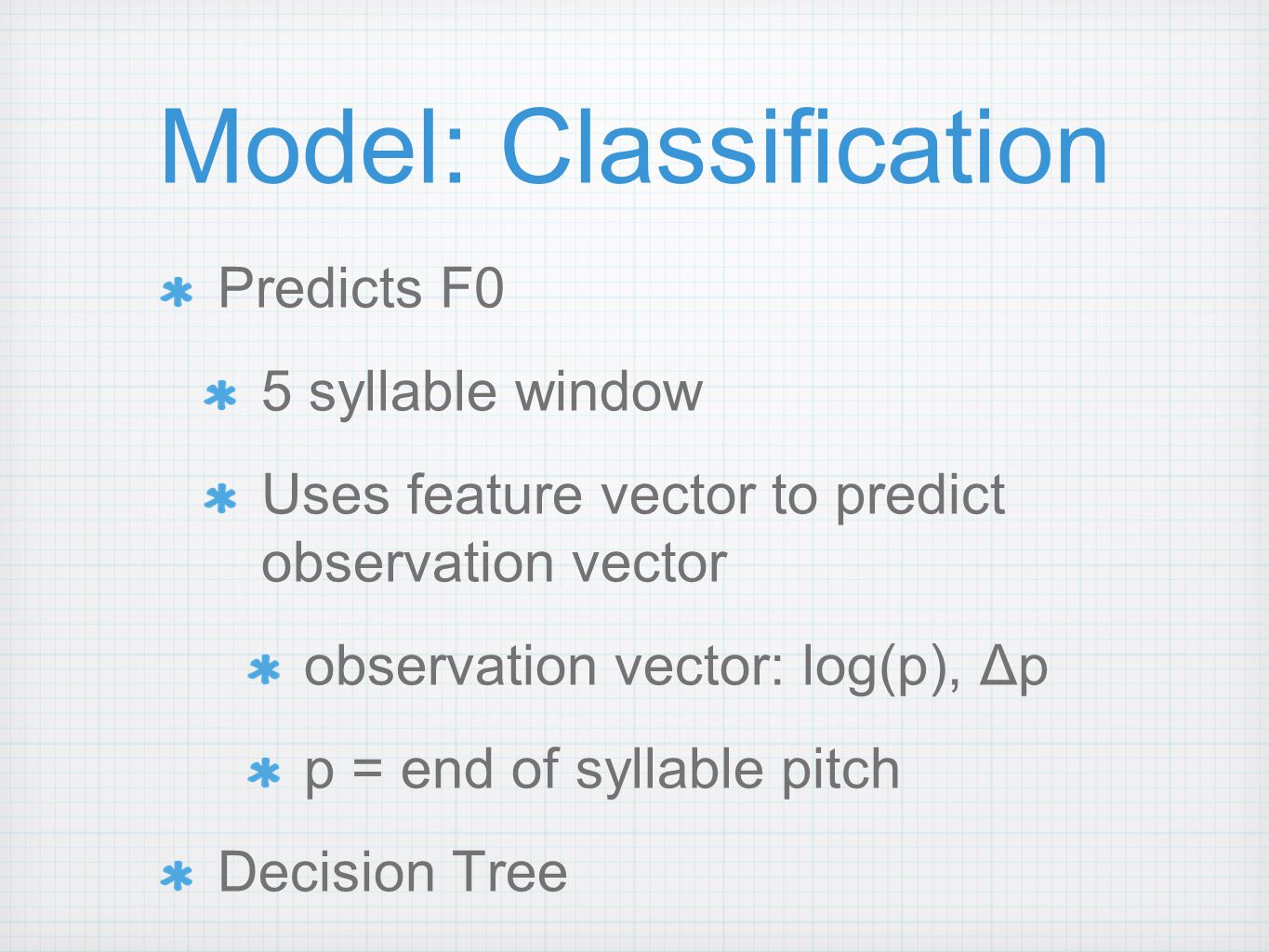 Model: Classification

* Predicts F0

* 5 syllable window

* Uses feature vector to predict observation vector

* observation vector: log(p), Δp

* p = end of syllable pitch

* Decision Tree